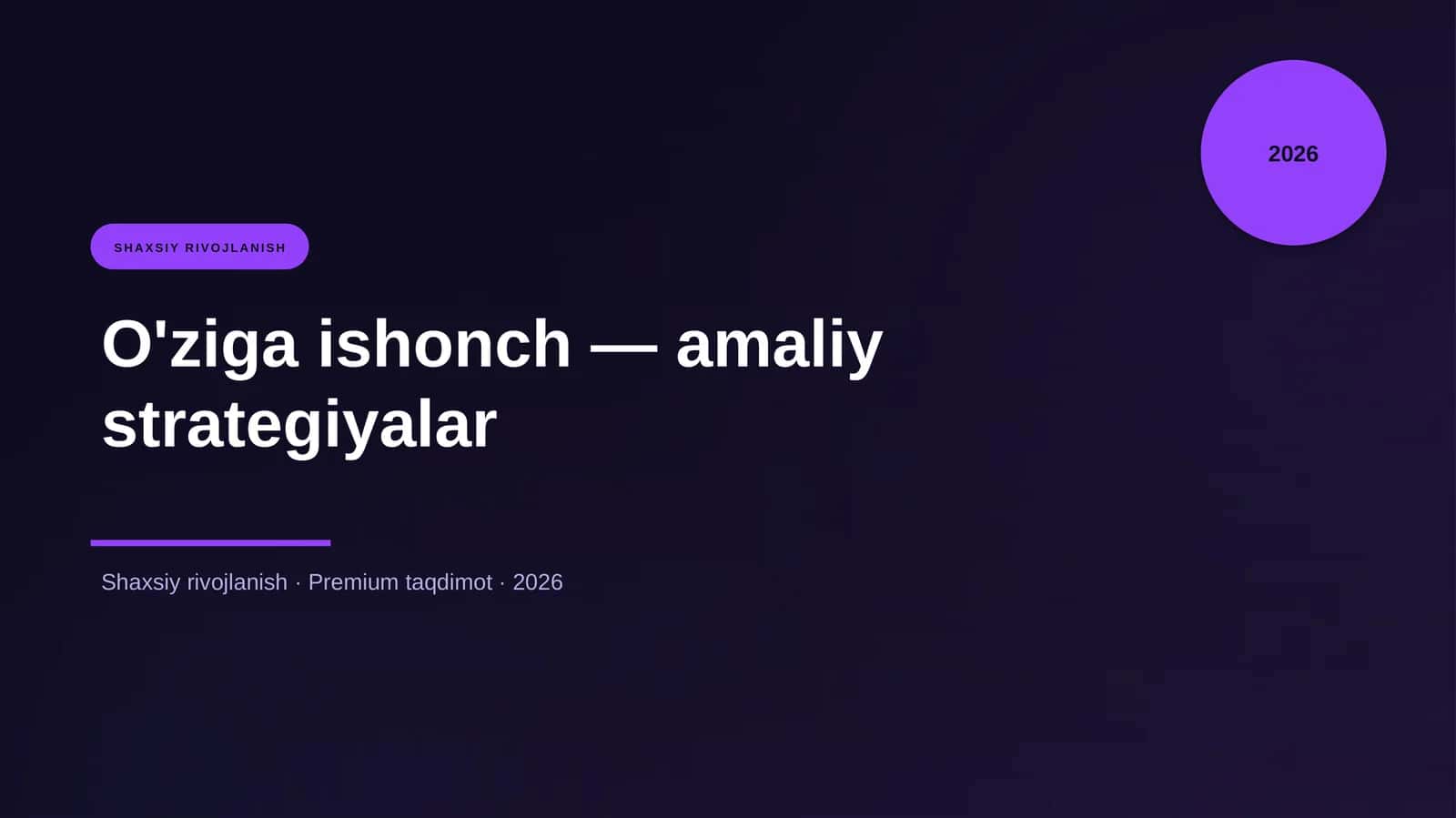 2026

SHAXSIY RIVOJLANISH

O'ziga ishonch — amaliy strategiyalar

Shaxsiy rivojlanish · Premium taqdimot · 2026